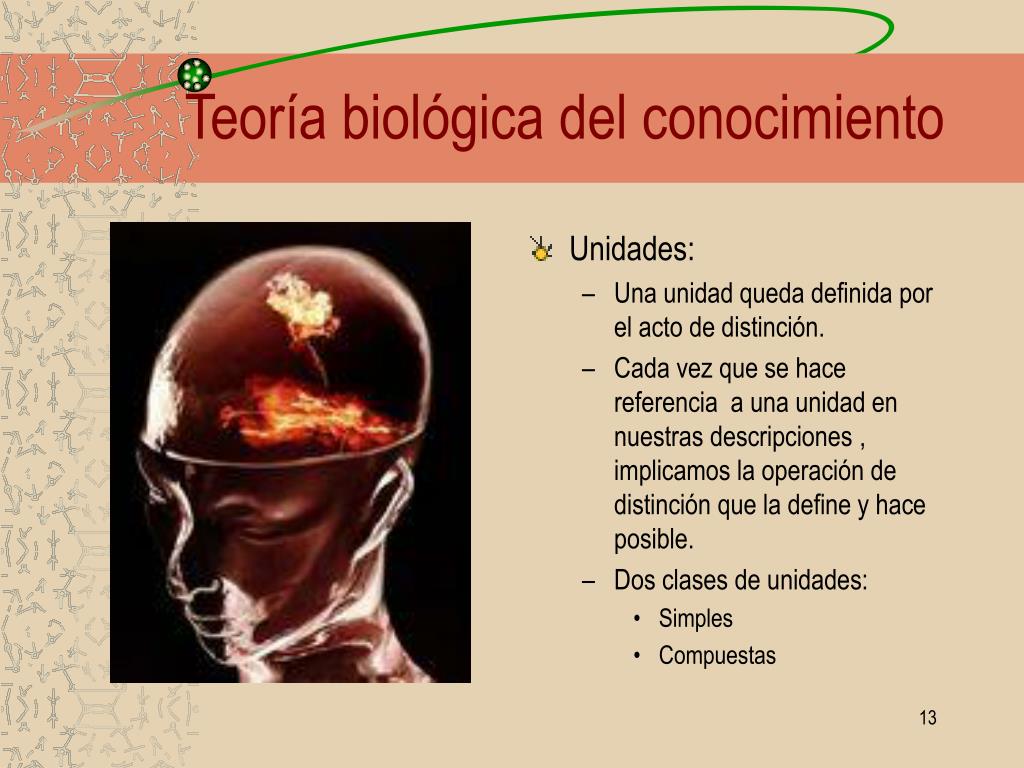 Teoría biológica del conocimiento

Unidades:
– Una unidad queda definida por el acto de distinción.
– Cada vez que se hace referencia a una unidad en nuestras descripciones , implicamos la operación de distinción que la define y hace posible.
– Dos clases de unidades:
• Simples
• Compuestas

13